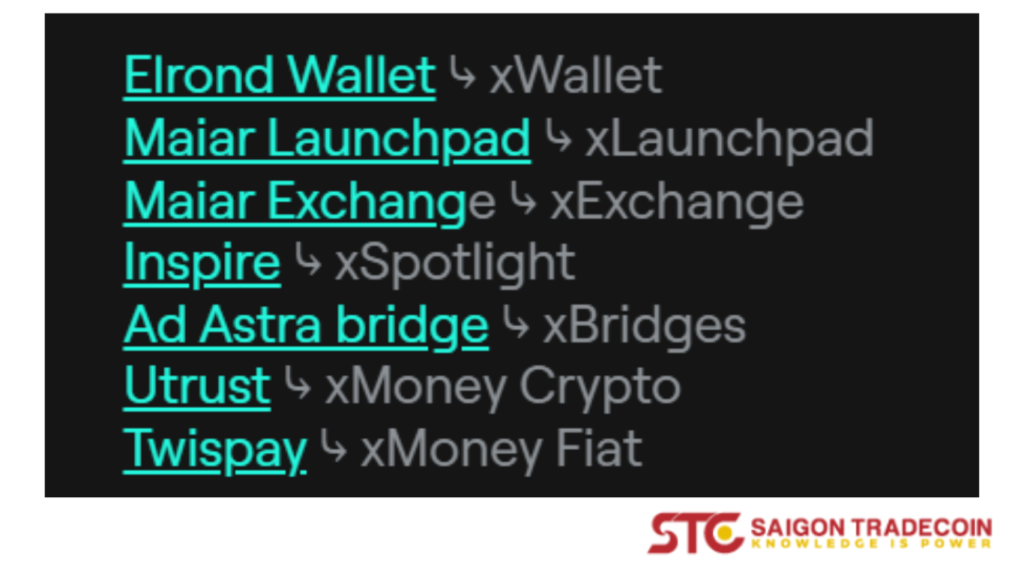 Elrond Wallet ↳ xWallet
Maiar Launchpad ↳ xLaunchpad
Maiar Exchange ↳ xExchange
Inspire ↳ xSpotlight
Ad Astra bridge ↳ xBridges
Utrust ↳ xMoney Crypto
Twispay ↳ xMoney Fiat

STC SAIGON TRADECOIN
KNOWLEDGE IS POWER